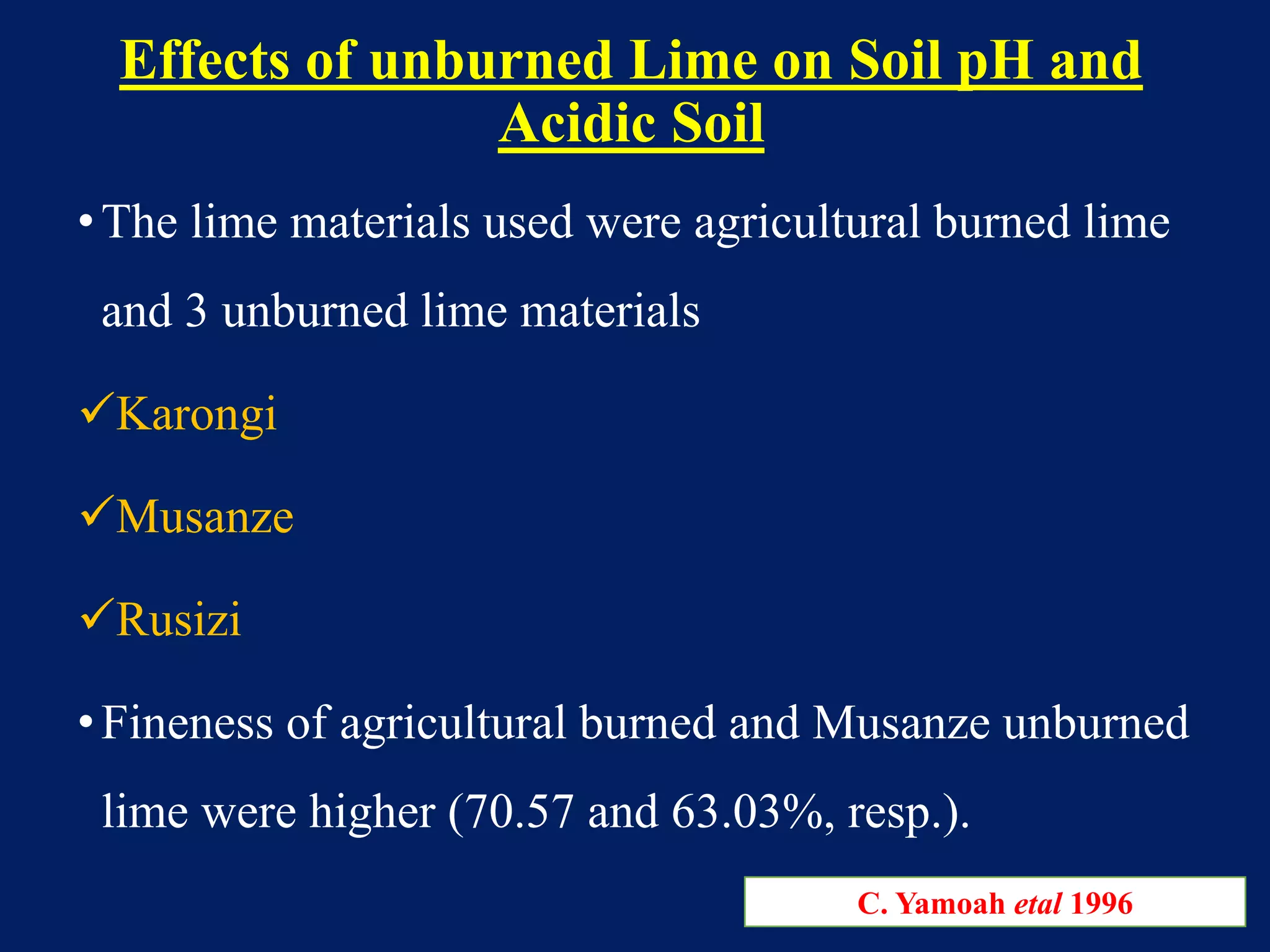 Effects of unburned Lime on Soil pH and Acidic Soil

• The lime materials used were agricultural burned lime and 3 unburned lime materials

✓Karongi

✓Musanze

✓Rusizi

• Fineness of agricultural burned and Musanze unburned lime were higher (70.57 and 63.03%, resp.).

C. Yamoah etal 1996